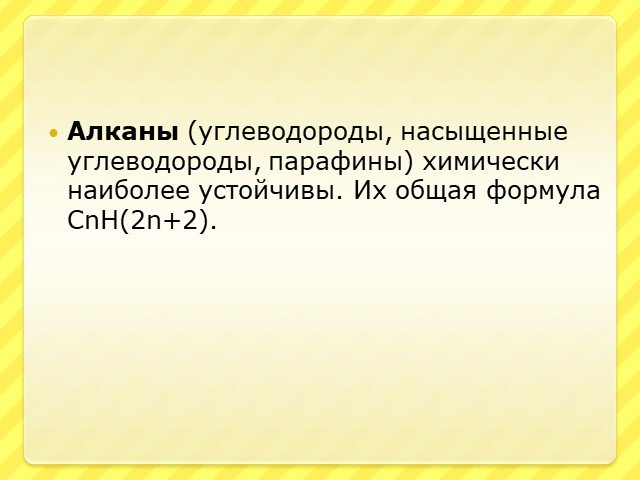 • Алканы (углеводороды, насыщенные углеводороды, парафины) химически наиболее устойчивы. Их общая формула CnH(2n+2).